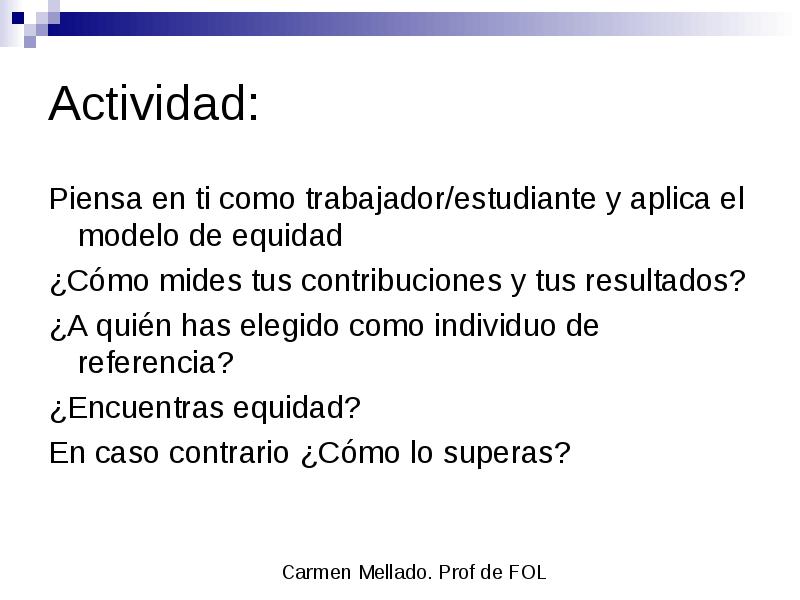 Actividad:

Piensa en ti como trabajador/estudiante y aplica el modelo de equidad

¿Cómo mides tus contribuciones y tus resultados?

¿A quién has elegido como individuo de referencia?

¿Encuentras equidad?

En caso contrario ¿Cómo lo superas?

Carmen Mellado. Prof de FOL